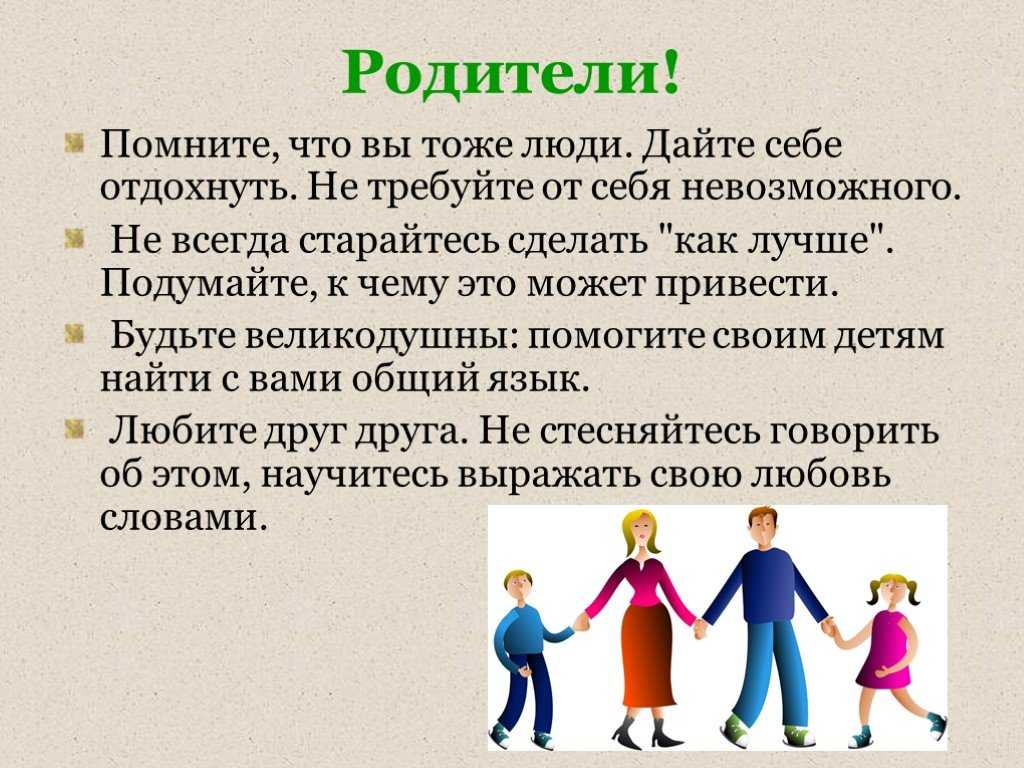 Родители!

Помните, что вы тоже люди. Дайте себе отдохнуть. Не требуйте от себя невозможного.

Не всегда старайтесь сделать "как лучше". Подумайте, к чему это может привести.

Будьте великодушны: помогите своим детям найти с вами общий язык.

Любите друг друга. Не стесняйтесь говорить об этом, научитесь выражать свою любовь словами.